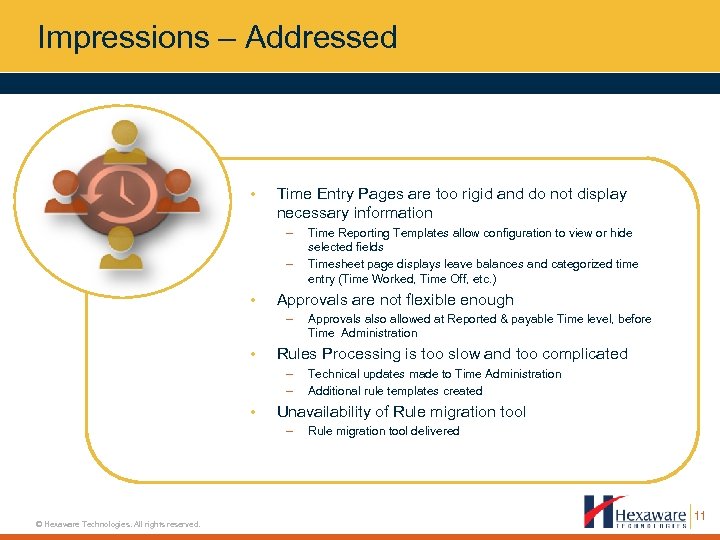 Impressions – Addressed

• Time Entry Pages are too rigid and do not display necessary information
– Time Reporting Templates allow configuration to view or hide selected fields
– Timesheet page displays leave balances and categorized time entry (Time Worked, Time Off, etc.)
• Approvals are not flexible enough
– Approvals also allowed at Reported & payable Time level, before Time Administration
• Rules Processing is too slow and too complicated
– Technical updates made to Time Administration
– Additional rule templates created
• Unavailability of Rule migration tool
– Rule migration tool delivered

© Hexaware Technologies. All rights reserved.

Hexaware TECHNOLOGIES 11